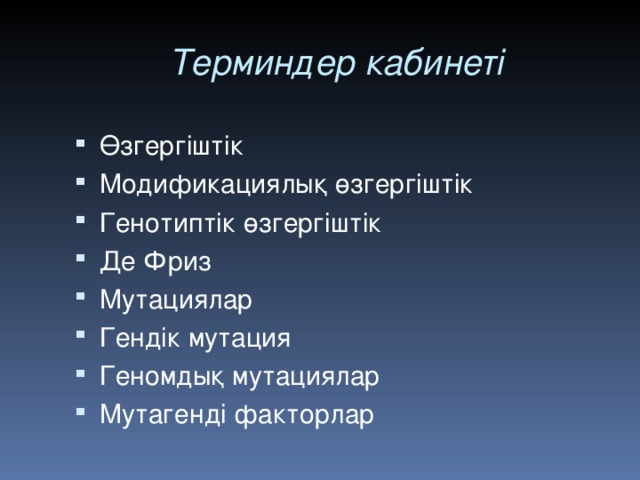 Терминдер кабинеті

- Өзгергіштік
- Модификациялық өзгергіштік
- Генотиптік өзгергіштік
- Де Фриз
- Мутациялар
- Гендік мутация
- Геномдық мутациялар
- Мутагенді факторлар